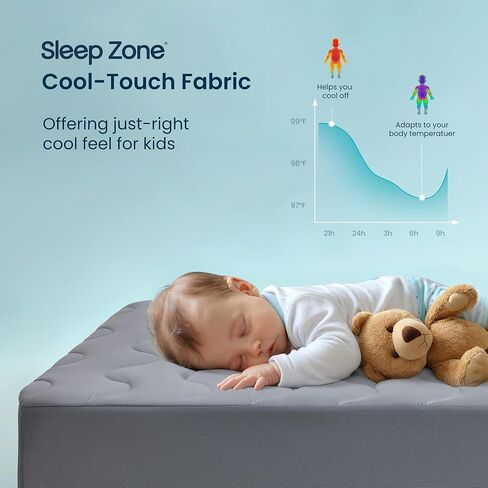 Sleep Zone®
Cool-Touch Fabric

Offering just-right cool feel for kids

Helps you cool off

Adapts to your body temperatuer

99°F
98°F
97°F

21h
24h
3h
6h
9h